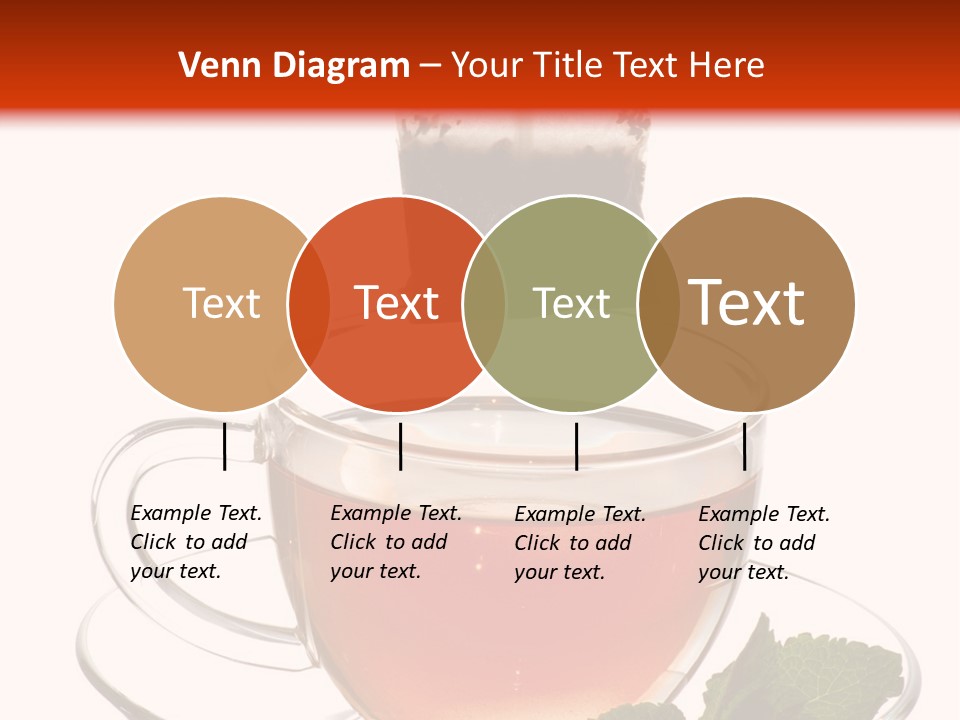 Venn Diagram – Your Title Text Here

Text

Text

Text

Text

Example Text. Click to add your text.

Example Text. Click to add your text.

Example Text. Click to add your text.

Example Text. Click to add your text.